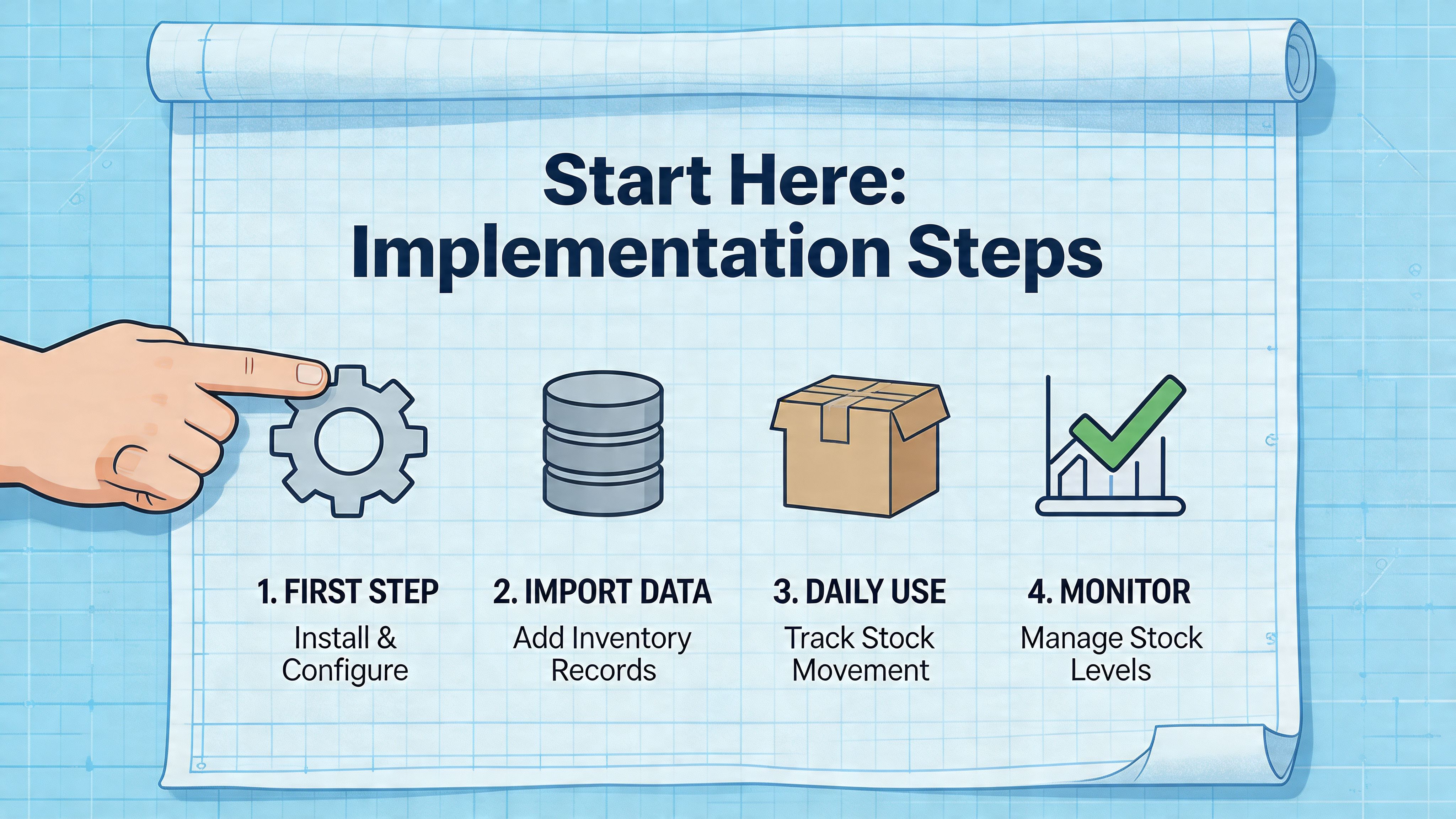 Start Here:
Implementation Steps

1. FIRST STEP
Install & Configure

2. IMPORT DATA
Add Inventory Records

3. DAILY USE
Track Stock Movement

4. MONITOR
Manage Stock Levels